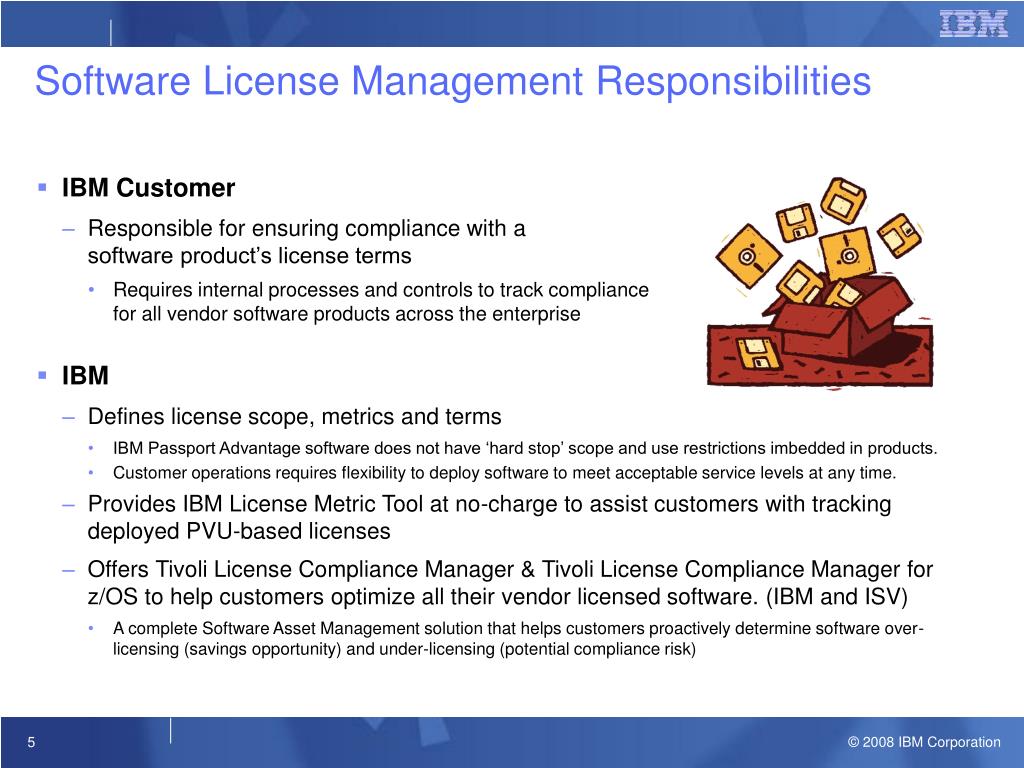 IBM

Software License Management Responsibilities

▪ IBM Customer
– Responsible for ensuring compliance with a software product’s license terms
• Requires internal processes and controls to track compliance for all vendor software products across the enterprise

▪ IBM
– Defines license scope, metrics and terms
• IBM Passport Advantage software does not have ‘hard stop’ scope and use restrictions imbedded in products.
• Customer operations requires flexibility to deploy software to meet acceptable service levels at any time.
– Provides IBM License Metric Tool at no-charge to assist customers with tracking deployed PVU-based licenses
– Offers Tivoli License Compliance Manager & Tivoli License Compliance Manager for z/OS to help customers optimize all their vendor licensed software. (IBM and ISV)
• A complete Software Asset Management solution that helps customers proactively determine software over-licensing (savings opportunity) and under-licensing (potential compliance risk)

5

© 2008 IBM Corporation